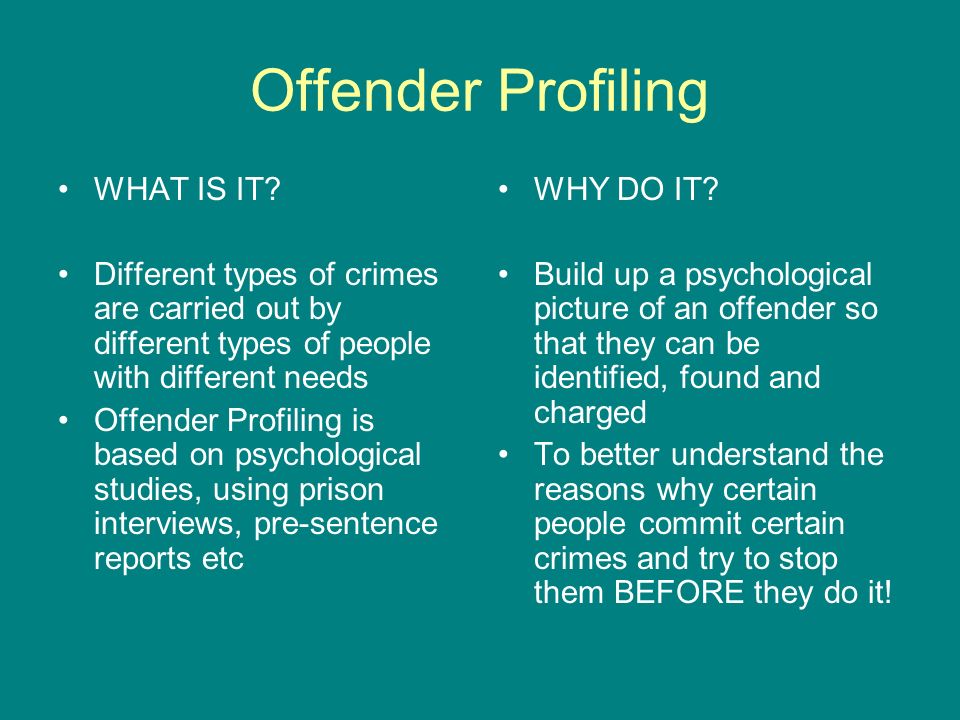 Offender Profiling

• WHAT IS IT?

• Different types of crimes are carried out by different types of people with different needs
• Offender Profiling is based on psychological studies, using prison interviews, pre-sentence reports etc

• WHY DO IT?

• Build up a psychological picture of an offender so that they can be identified, found and charged
• To better understand the reasons why certain people commit certain crimes and try to stop them BEFORE they do it!